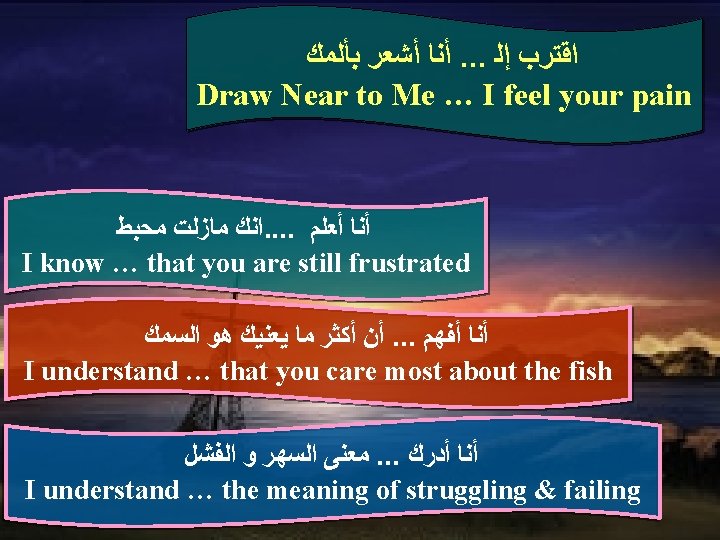 اقترب إلـ ... أنا أشعر بألمك
Draw Near to Me … I feel your pain

أنا أعلم ....انك مازلت محبط
I know … that you are still frustrated

أنا أفهم ... أن أكثر ما يعنيك هو السمك
I understand … that you care most about the fish

أنا أدرك ... معنى السهر و الفشل
I understand … the meaning of struggling & failing